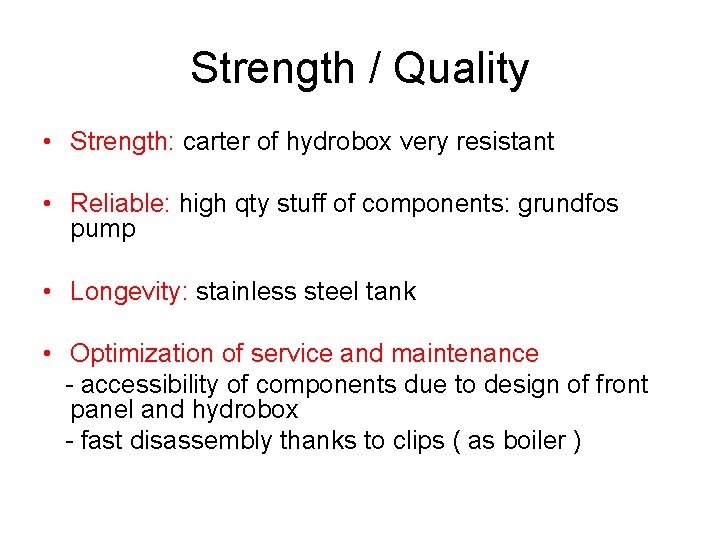 Strength / Quality

• Strength: carter of hydrobox very resistant

• Reliable: high qty stuff of components: grundfos pump

• Longevity: stainless steel tank

• Optimization of service and maintenance
- accessibility of components due to design of front panel and hydrobox
- fast disassembly thanks to clips ( as boiler )